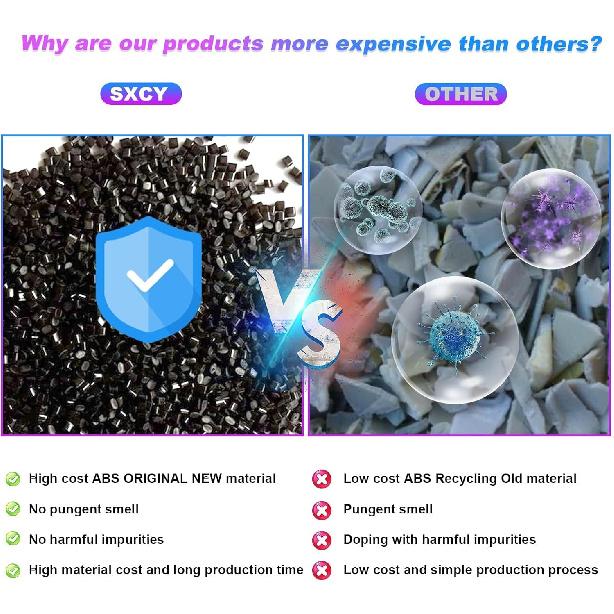 Why are our products more expensive than others?

SXCY

OTHER

VS

High cost ABS ORIGINAL NEW material

No pungent smell

No harmful impurities

High material cost and long production time

Low cost ABS Recycling Old material

Pungent smell

Doping with harmful impurities

Low cost and simple production process